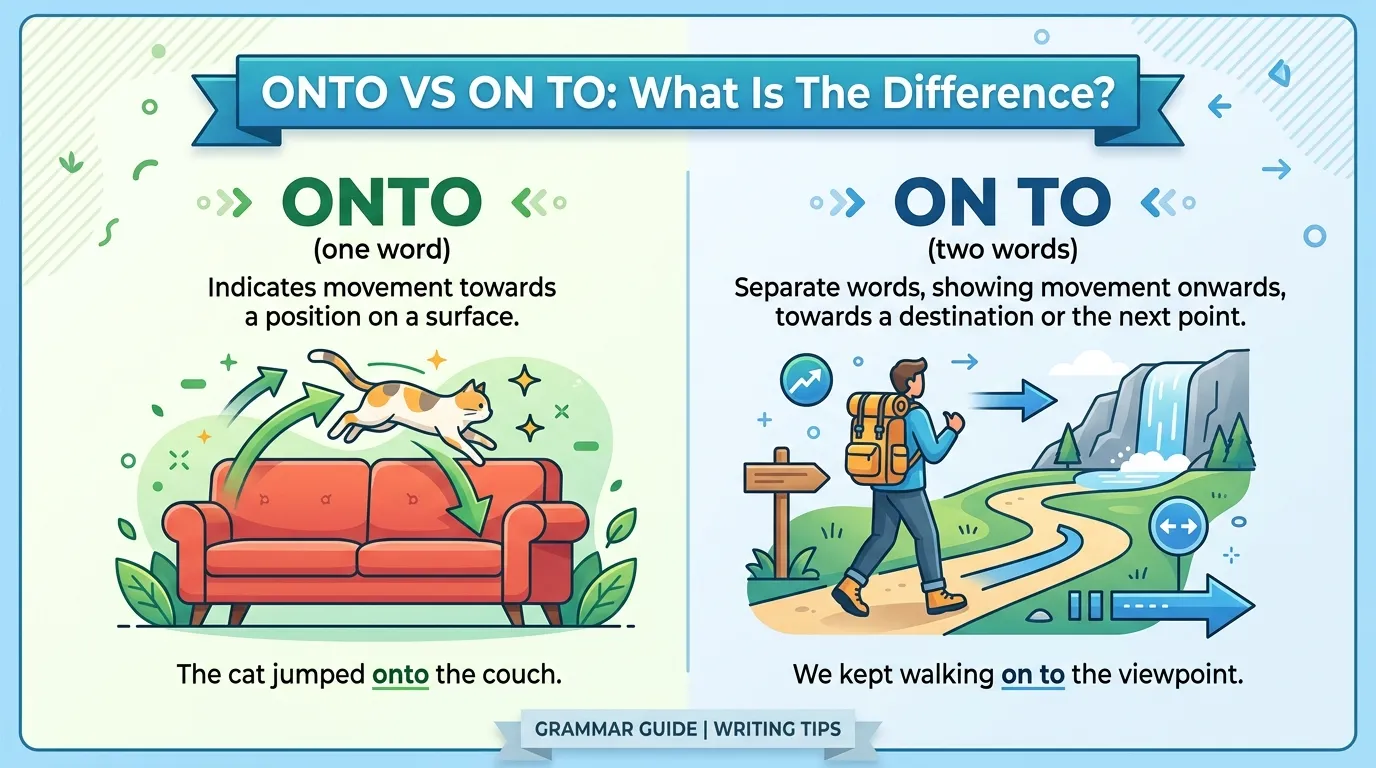 ONTO VS ON TO: What Is The Difference?

ONTO
(one word)
Indicates movement towards a position on a surface.

The cat jumped onto the couch.

ON TO
(two words)
Separate words, showing movement onwards, towards a destination or the next point.

We kept walking on to the viewpoint.

GRAMMAR GUIDE | WRITING TIPS